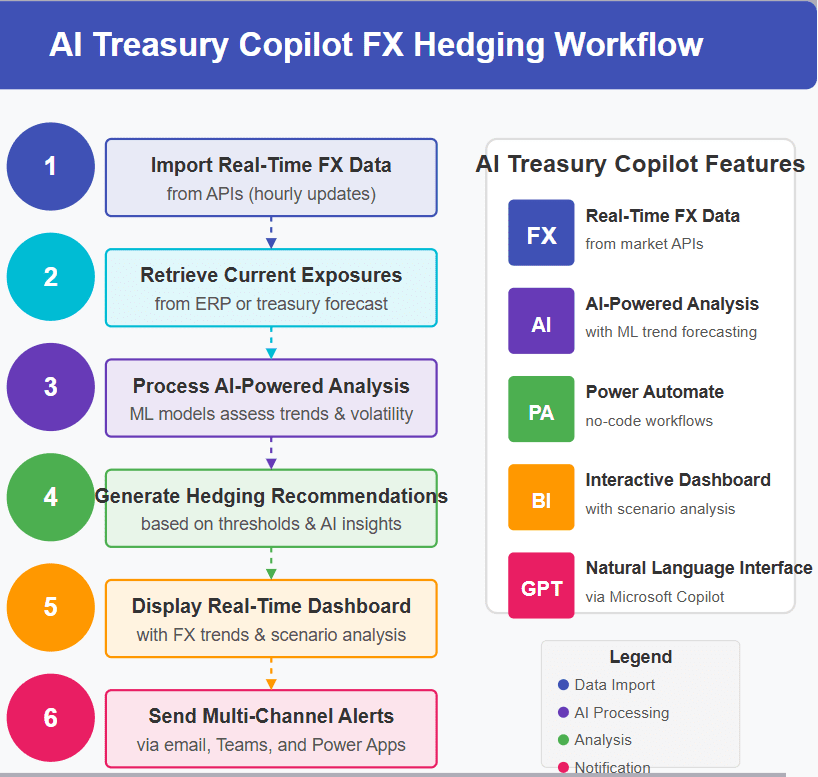 AI Treasury Copilot FX Hedging Workflow

1

Import Real-Time FX Data
from APIs (hourly updates)

2

Retrieve Current Exposures
from ERP or treasury forecast

3

Process AI-Powered Analysis
ML models assess trends & volatility

4

Generate Hedging Recommendations
based on thresholds & AI insights

5

Display Real-Time Dashboard
with FX trends & scenario analysis

6

Send Multi-Channel Alerts
via email, Teams, and Power Apps

AI Treasury Copilot Features

FX
Real-Time FX Data
from market APIs

AI
AI-Powered Analysis
with ML trend forecasting

PA
Power Automate
no-code workflows

BI
Interactive Dashboard
with scenario analysis

GPT
Natural Language Interface
via Microsoft Copilot

Legend
Data Import
AI Processing
Analysis
Notification